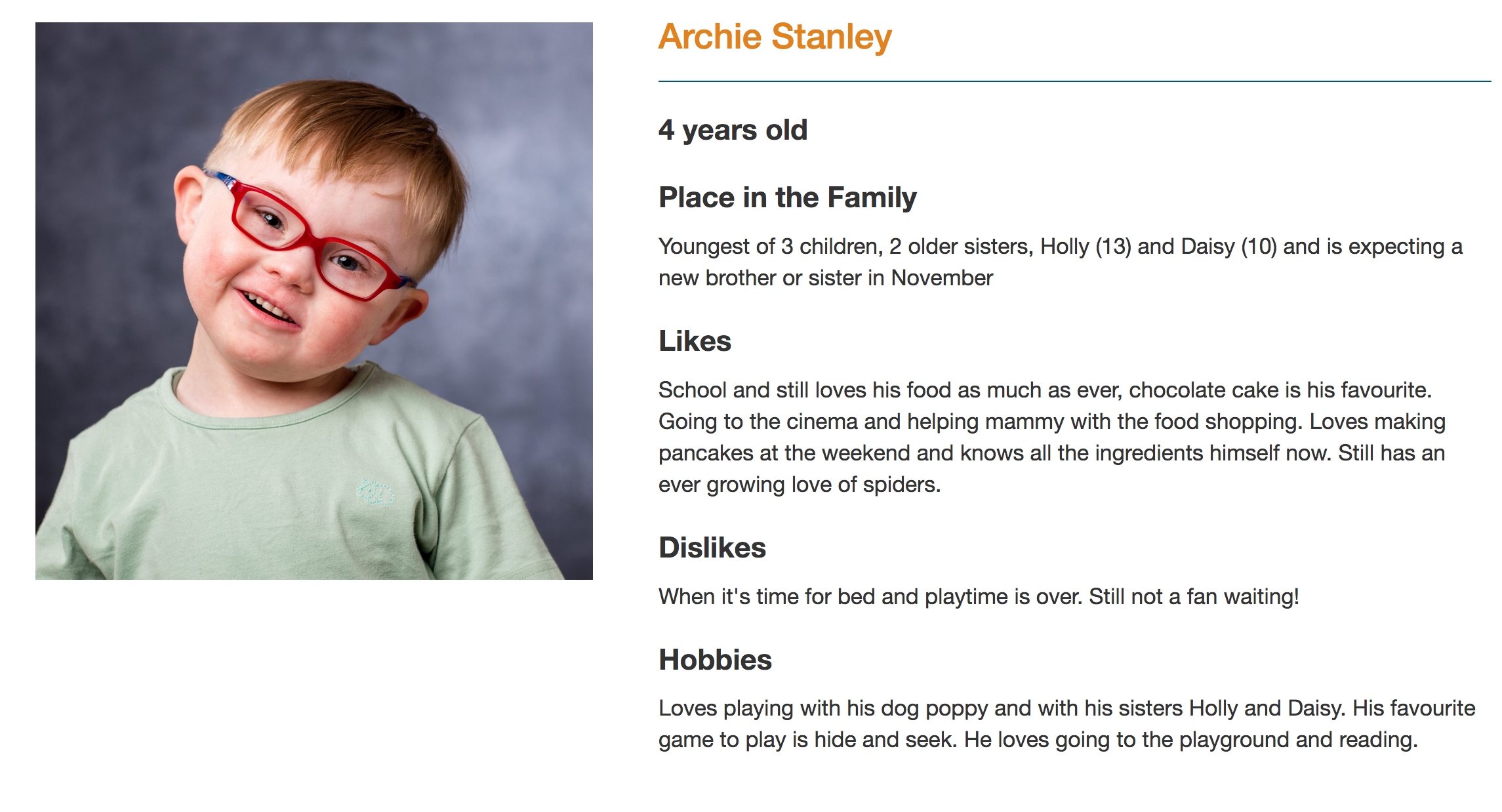 Archie Stanley

4 years old

Place in the Family

Youngest of 3 children, 2 older sisters, Holly (13) and Daisy (10) and is expecting a new brother or sister in November

Likes

School and still loves his food as much as ever, chocolate cake is his favourite. Going to the cinema and helping mammy with the food shopping. Loves making pancakes at the weekend and knows all the ingredients himself now. Still has an ever growing love of spiders.

Dislikes

When it's time for bed and playtime is over. Still not a fan waiting!

Hobbies

Loves playing with his dog poppy and with his sisters Holly and Daisy. His favourite game to play is hide and seek. He loves going to the playground and reading.